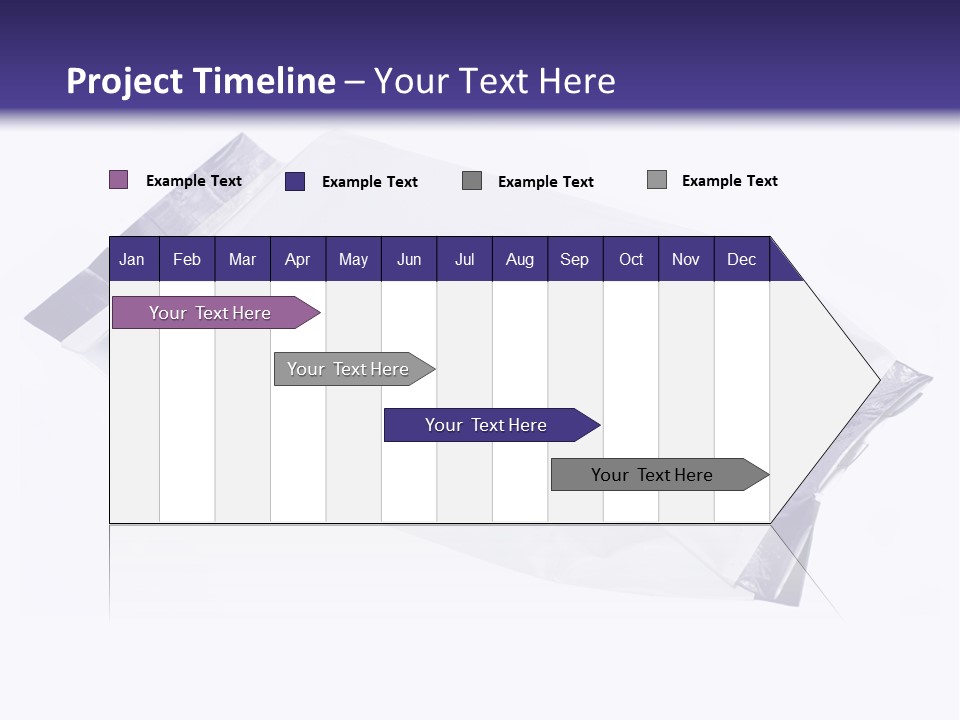 Project Timeline – Your Text Here

Example Text Example Text Example Text Example Text

Jan Feb Mar Apr May Jun Jul Aug Sep Oct Nov Dec

Your Text Here

Your Text Here

Your Text Here

Your Text Here